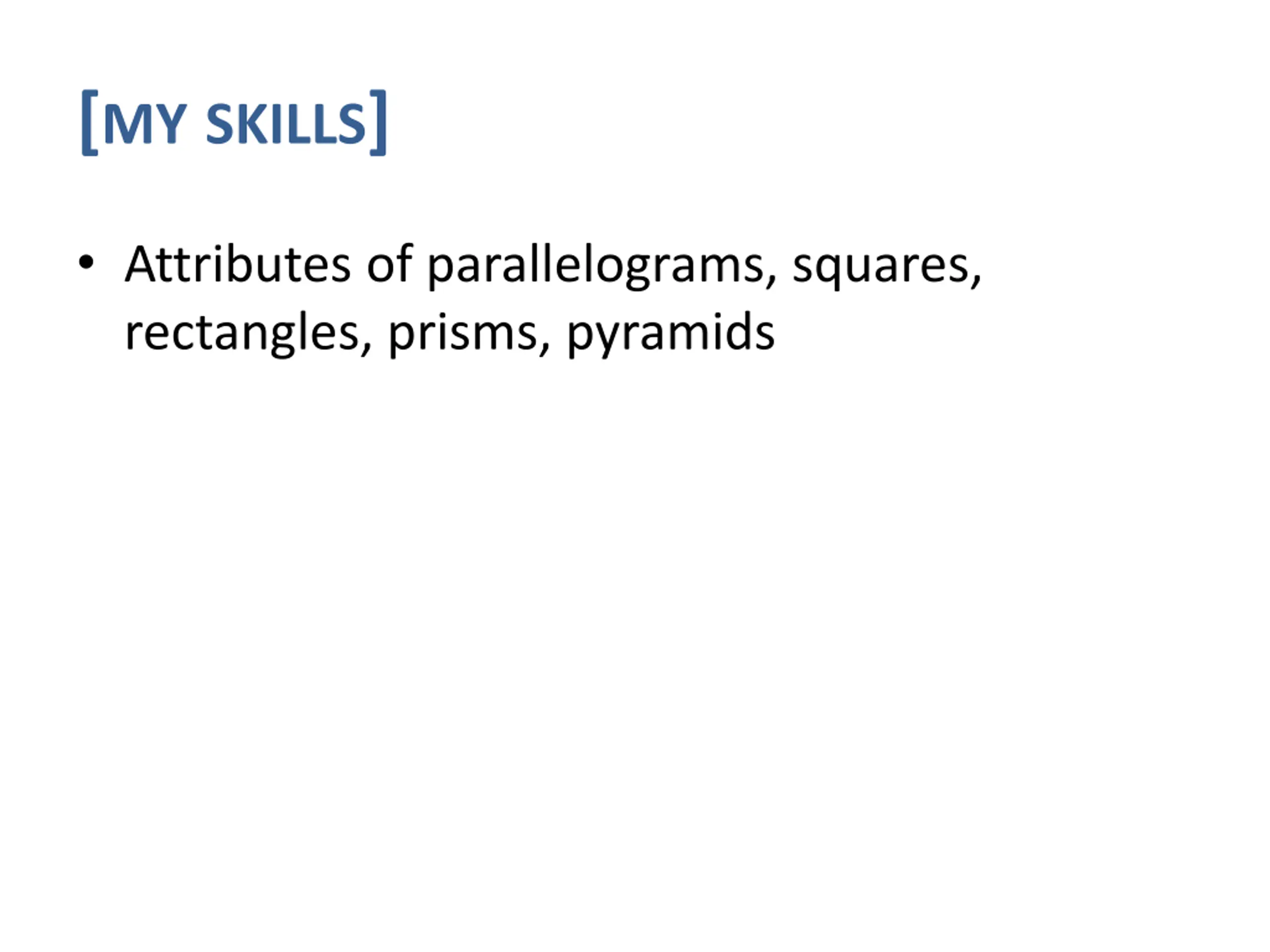 [MY SKILLS]

• Attributes of parallelograms, squares, rectangles, prisms, pyramids